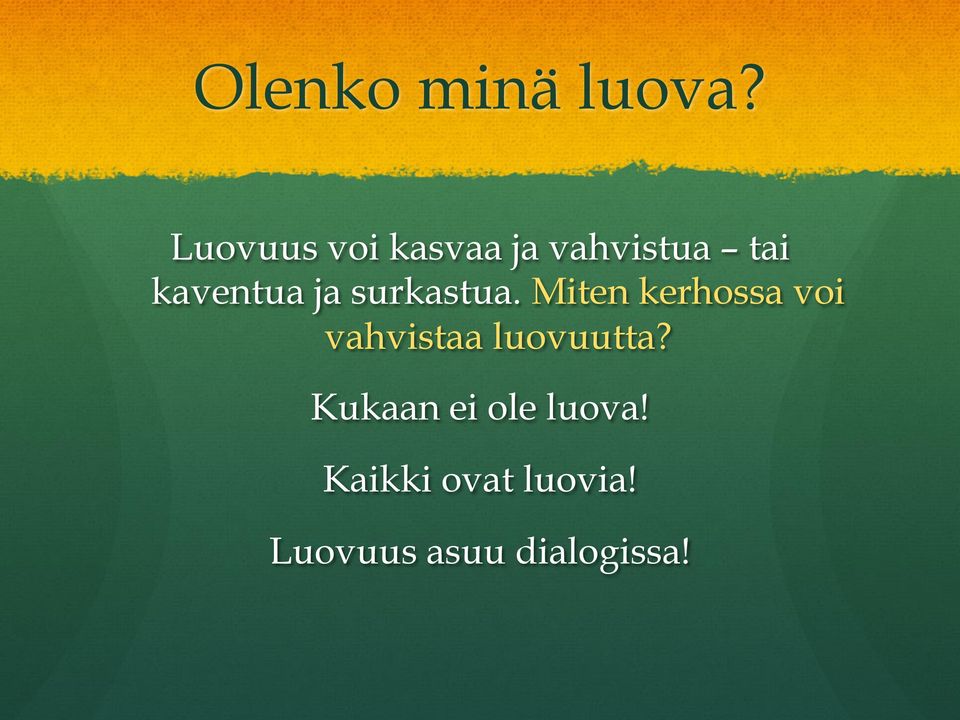 Olenko minä luova?

Luovuus voi kasvaa ja vahvistua – tai kaventua ja surkastua. Miten kerhossa voi vahvistaa luovuutta?

Kukaan ei ole luova!

Kaikki ovat luovia!

Luovuus asuu dialogissa!